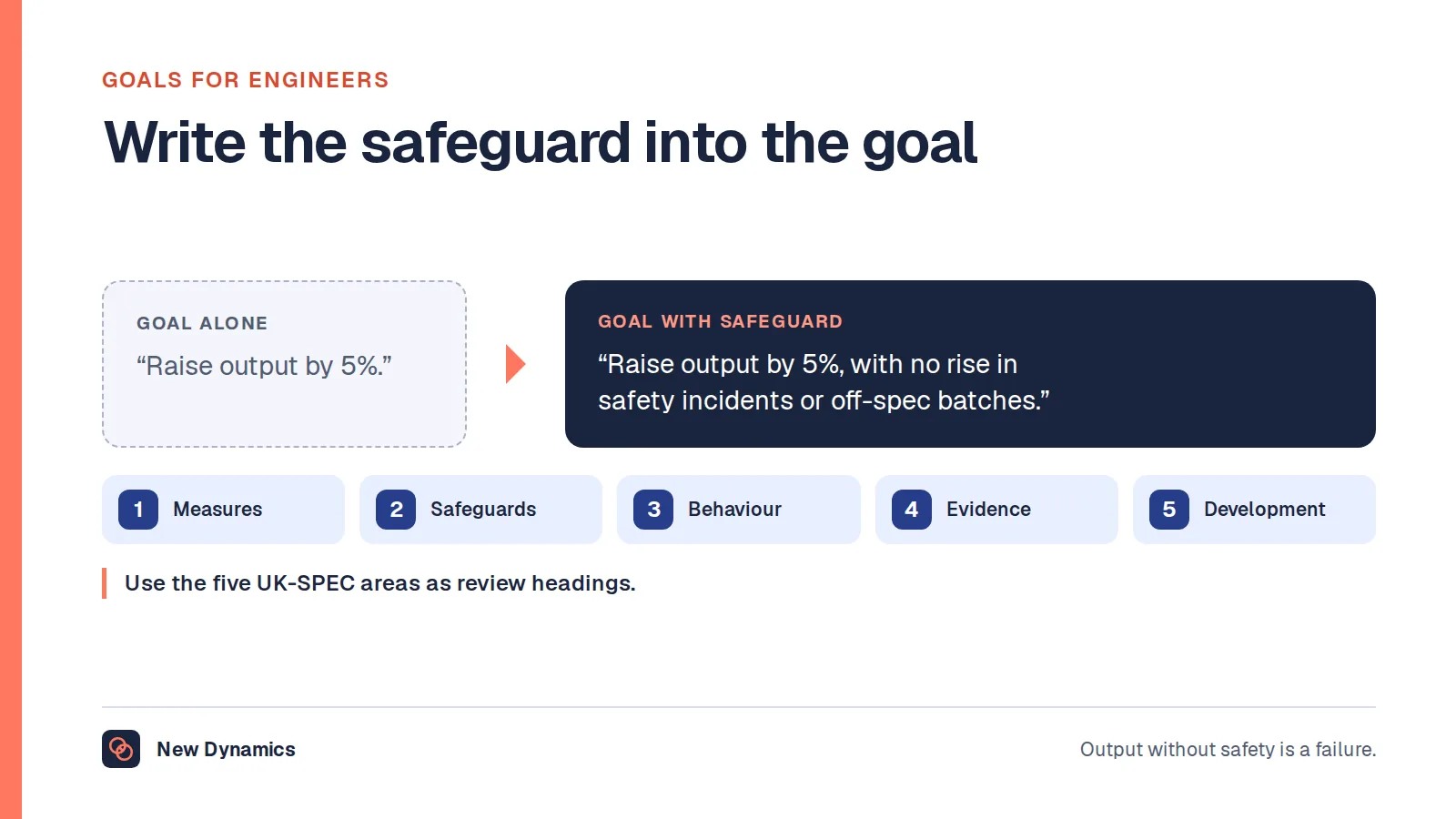 GOALS FOR ENGINEERS

Write the safeguard into the goal

GOAL ALONE

“Raise output by 5%.”

GOAL WITH SAFEGUARD

“Raise output by 5%, with no rise in safety incidents or off-spec batches.”

1 Measures

2 Safeguards

3 Behaviour

4 Evidence

5 Development

Use the five UK-SPEC areas as review headings.

New Dynamics

Output without safety is a failure.